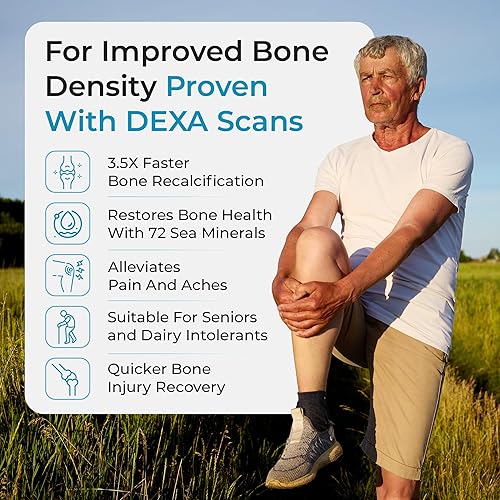 For Improved Bone Density Proven With DEXA Scans

3.5X Faster Bone Recalcification

Restores Bone Health With 72 Sea Minerals

Alleviates Pain And Aches

Suitable For Seniors and Dairy Intolerants

Quicker Bone Injury Recovery